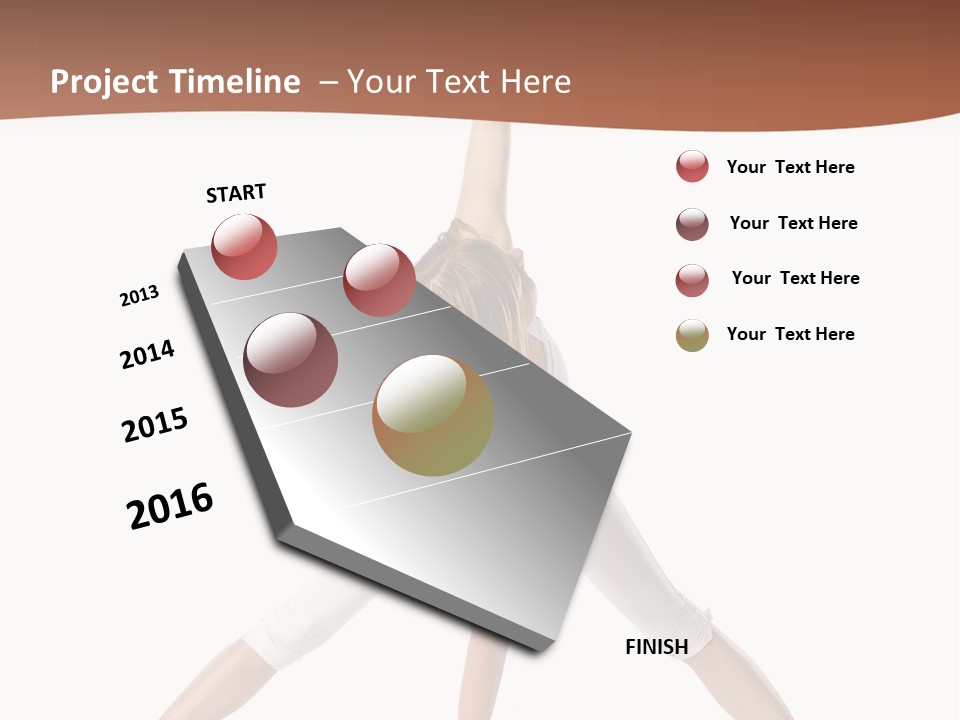 Project Timeline – Your Text Here

START

2013

2014

2015

2016

FINISH

Your Text Here

Your Text Here

Your Text Here

Your Text Here